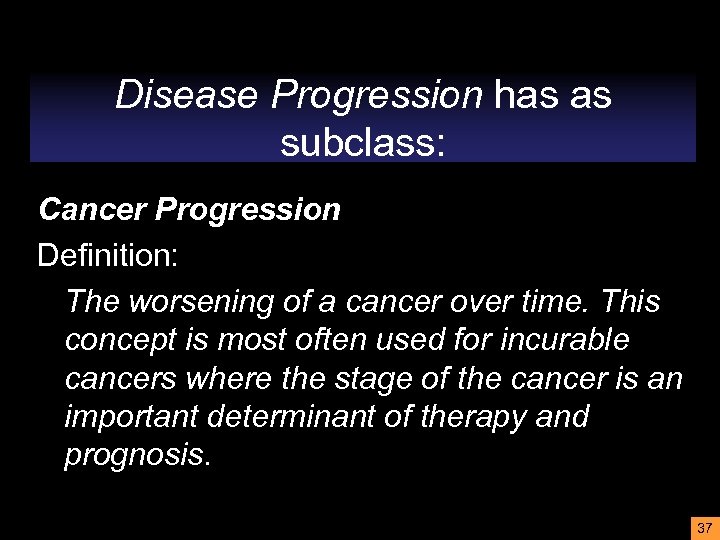 Disease Progression has as subclass:

Cancer Progression

Definition:

The worsening of a cancer over time. This concept is most often used for incurable cancers where the stage of the cancer is an important determinant of therapy and prognosis.

37